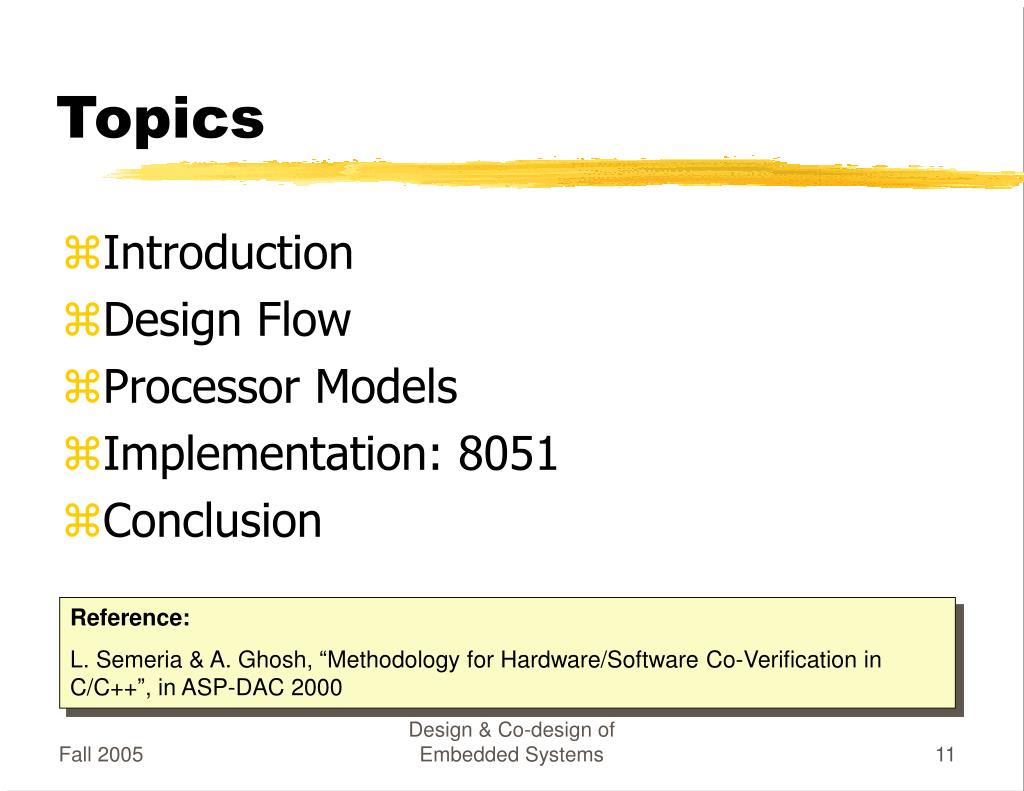 Topics

⌘Introduction
⌘Design Flow
⌘Processor Models
⌘Implementation: 8051
⌘Conclusion

Reference:

L. Semeria & A. Ghosh, “Methodology for Hardware/Software Co-Verification in C/C++”, in ASP-DAC 2000

Fall 2005

Design & Co-design of Embedded Systems

11